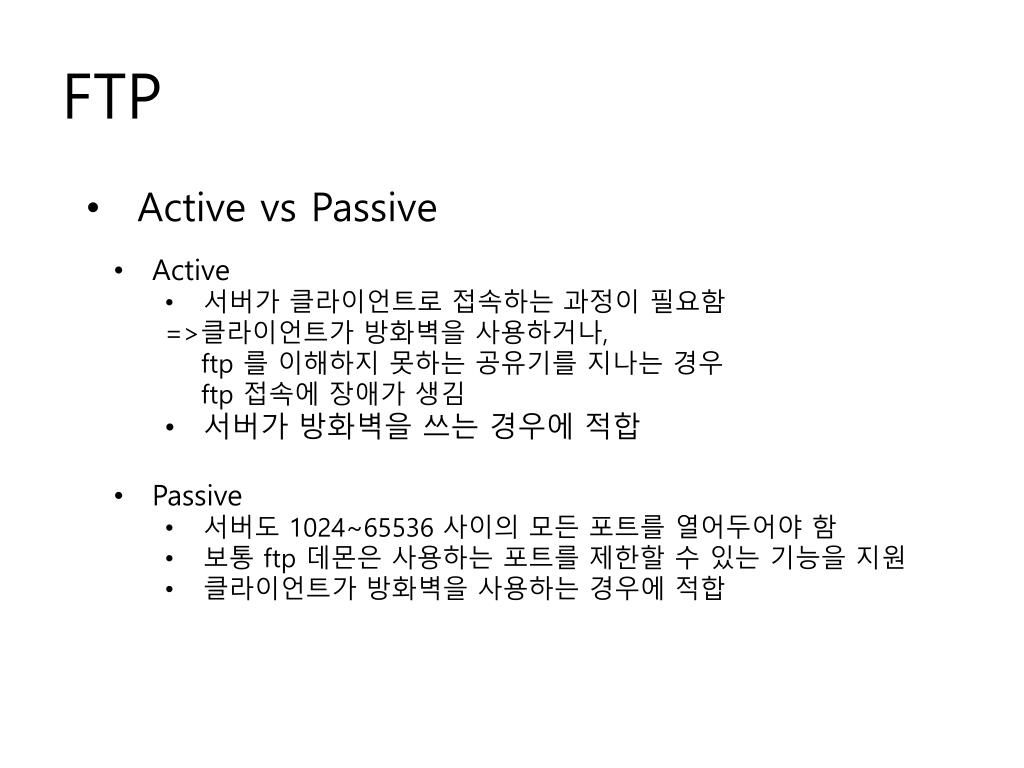 FTP

• Active vs Passive

• Active
• 서버가 클라이언트로 접속하는 과정이 필요함
=>클라이언트가 방화벽을 사용하거나,
ftp 를 이해하지 못하는 공유기를 지나는 경우
ftp 접속에 장애가 생김
• 서버가 방화벽을 쓰는 경우에 적합

• Passive
• 서버도 1024~65536 사이의 모든 포트를 열어두어야 함
• 보통 ftp 데몬은 사용하는 포트를 제한할 수 있는 기능을 지원
• 클라이언트가 방화벽을 사용하는 경우에 적합